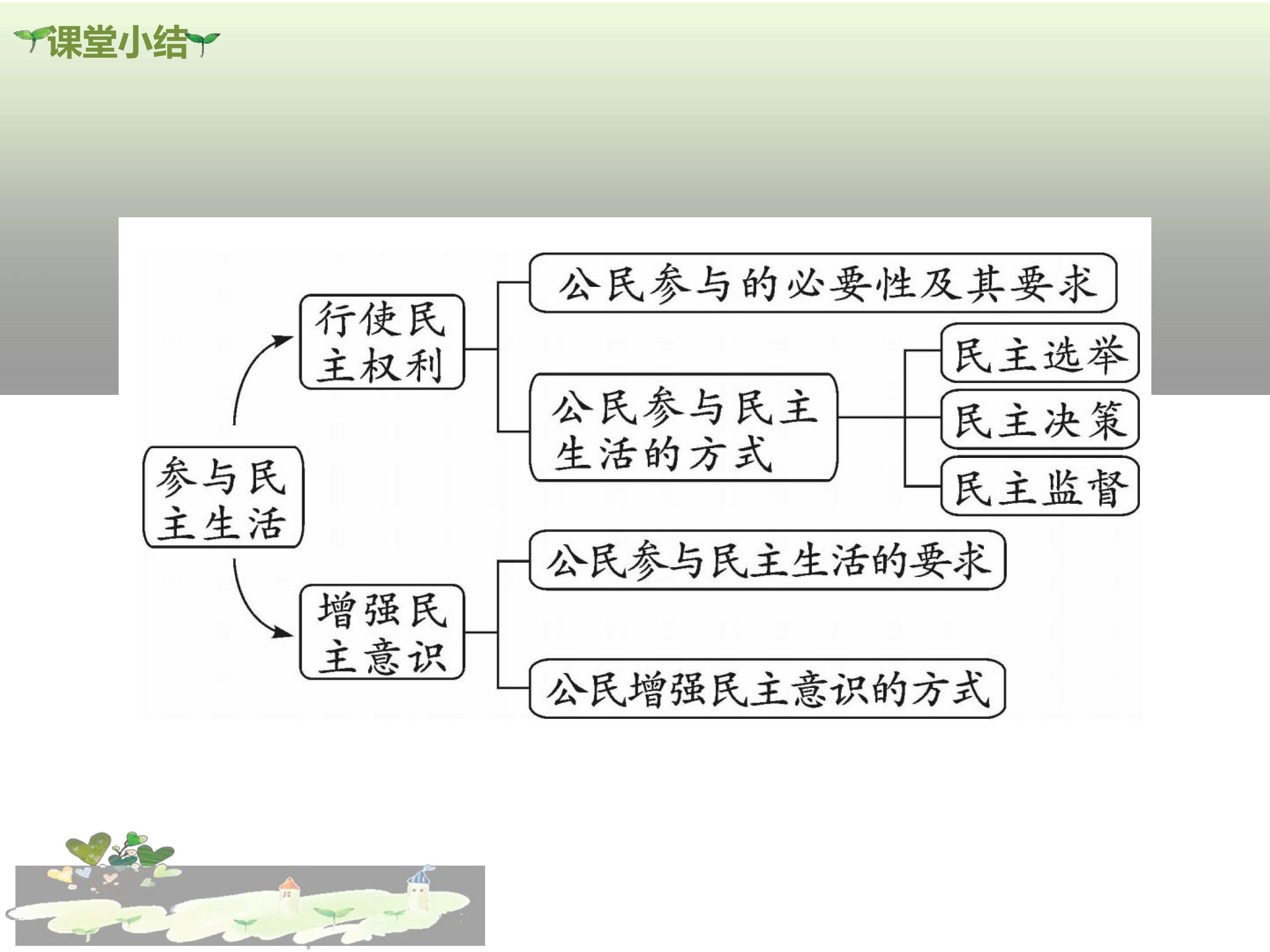 课堂小结

参与民主生活

行使民主权利

公民参与的必要性及其要求

公民参与民主生活的方式

民主选举

民主决策

民主监督

增强民主意识

公民参与民主生活的要求

公民增强民主意识的方式